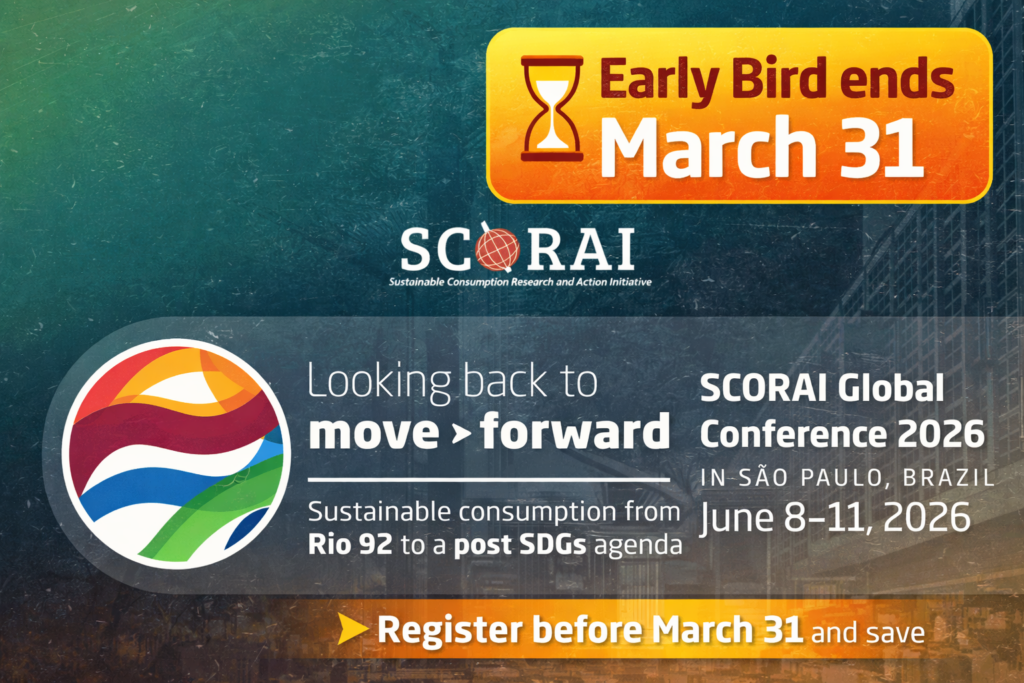 Early Bird ends
March 31

SCORAI
Sustainable Consumption Research and Action Initiative

Looking back to
move > forward

Sustainable consumption from Rio 92 to a post SDGs agenda

SCORAI Global Conference 2026
IN SÃO PAULO, BRAZIL
June 8–11, 2026

Register before March 31 and save